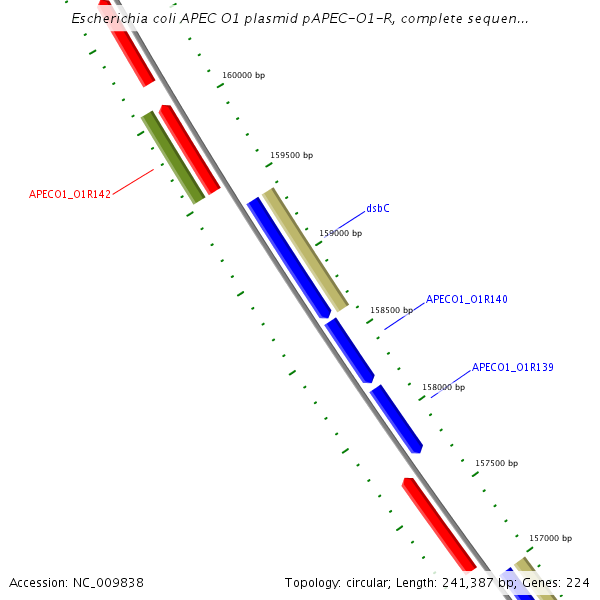 Escherichia coli APEC O1 plasmid pAPEC-O1-R, complete sequen...

160000 bp

159500 bp

APECO1_O1R142

dsbC

159000 bp

APECO1_O1R140

158500 bp

APECO1_O1R139

158000 bp

157500 bp

157000 bp

Accession: NC_009838

Topology: circular; Length: 241,387 bp; Genes: 224